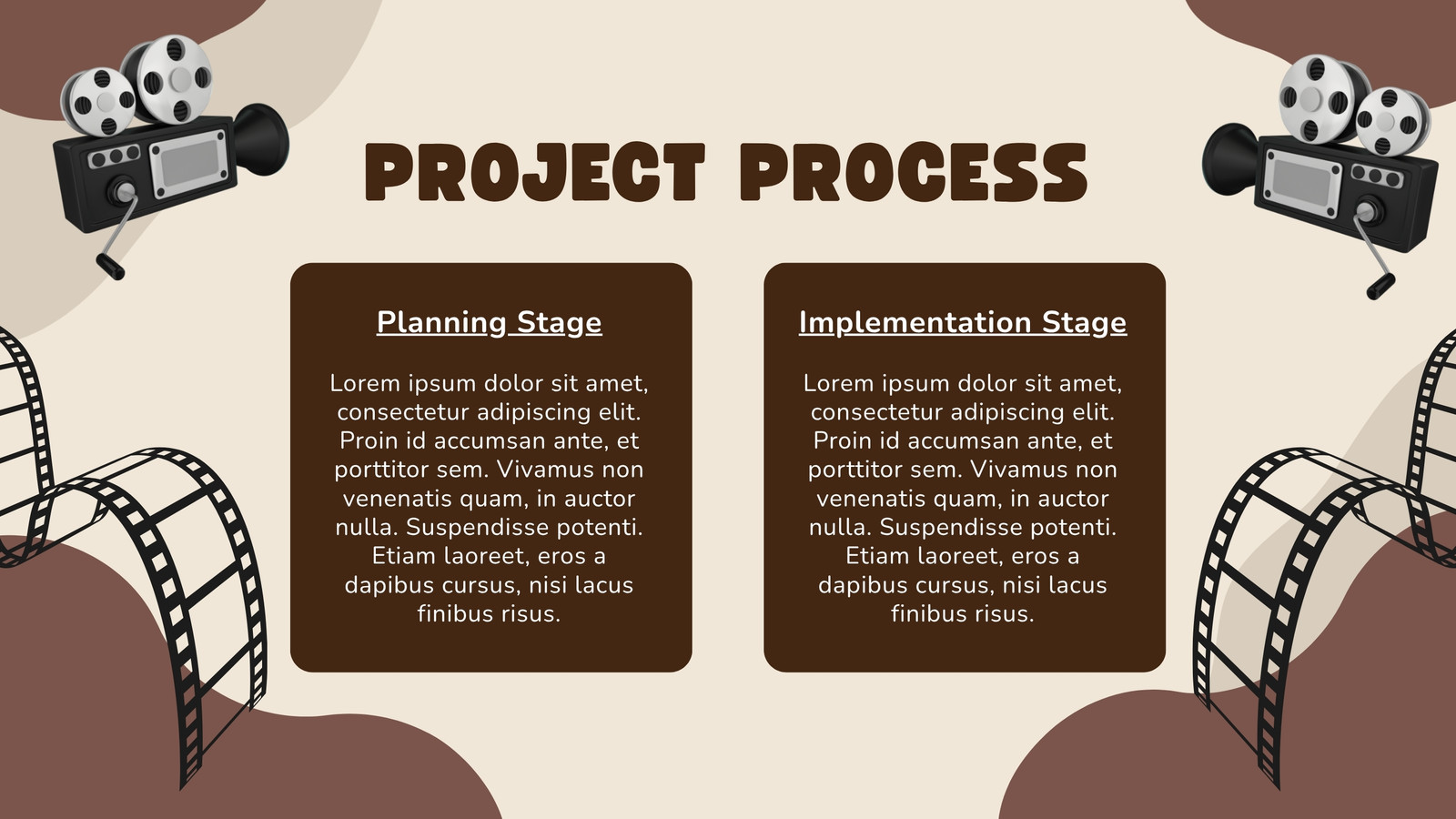 PROJECT PROCESS

Planning Stage

Lorem ipsum dolor sit amet, consectetur adipiscing elit. Proin id accumsan ante, et porttitor sem. Vivamus non venenatis quam, in auctor nulla. Suspendisse potenti. Etiam laoreet, eros a dapibus cursus, nisi lacus finibus risus.

Implementation Stage

Lorem ipsum dolor sit amet, consectetur adipiscing elit. Proin id accumsan ante, et porttitor sem. Vivamus non venenatis quam, in auctor nulla. Suspendisse potenti. Etiam laoreet, eros a dapibus cursus, nisi lacus finibus risus.